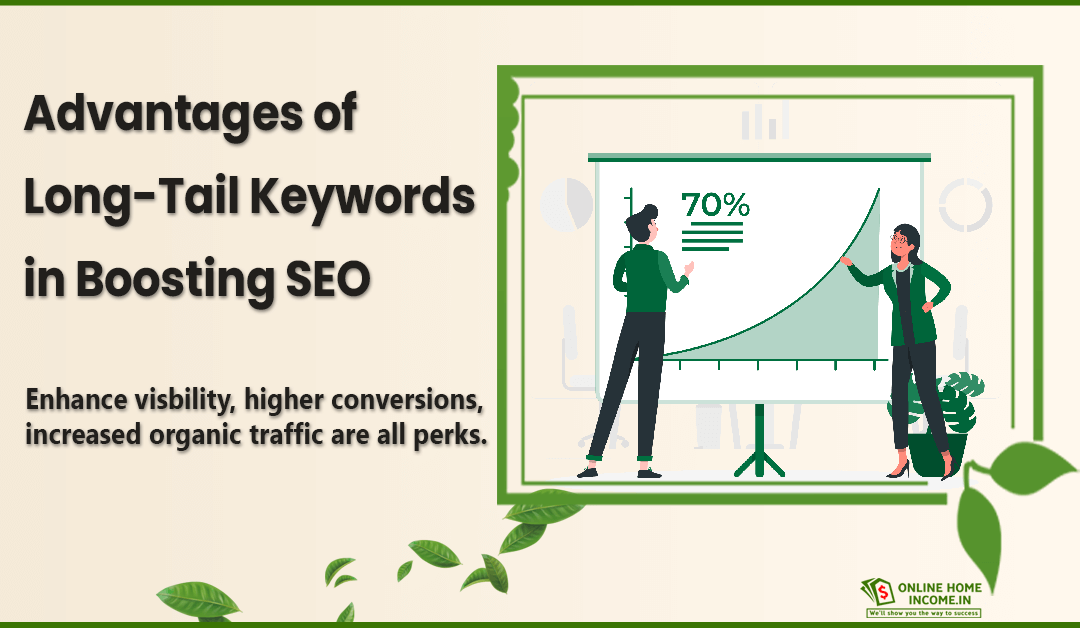 Advantages of Long-Tail Keywords in Boosting SEO

Enhance visbility, higher conversions, increased organic traffic are all perks.

70%

ONLINE HOME INCOME.IN
We'll show you the way to success